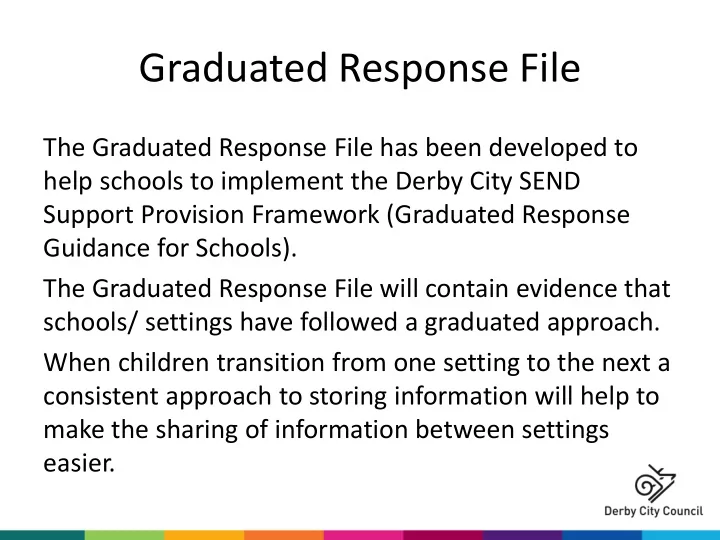 Graduated Response File

The Graduated Response File has been developed to help schools to implement the Derby City SEND Support Provision Framework (Graduated Response Guidance for Schools).

The Graduated Response File will contain evidence that schools/ settings have followed a graduated approach.

When children transition from one setting to the next a consistent approach to storing information will help to make the sharing of information between settings easier.

Derby City Council